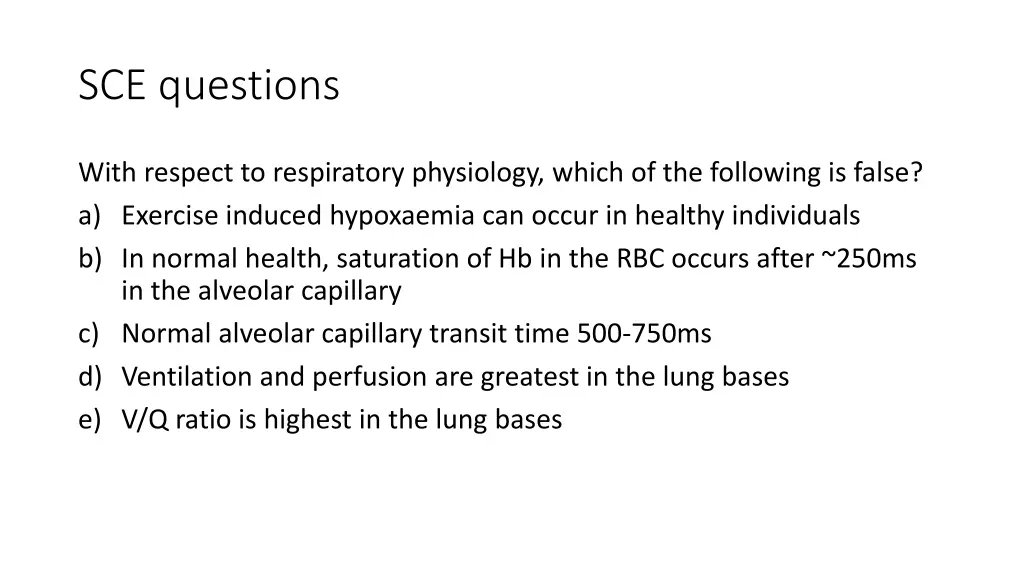 SCE questions

With respect to respiratory physiology, which of the following is false?
a) Exercise induced hypoxaemia can occur in healthy individuals
b) In normal health, saturation of Hb in the RBC occurs after ~250ms in the alveolar capillary
c) Normal alveolar capillary transit time 500-750ms
d) Ventilation and perfusion are greatest in the lung bases
e) V/Q ratio is highest in the lung bases